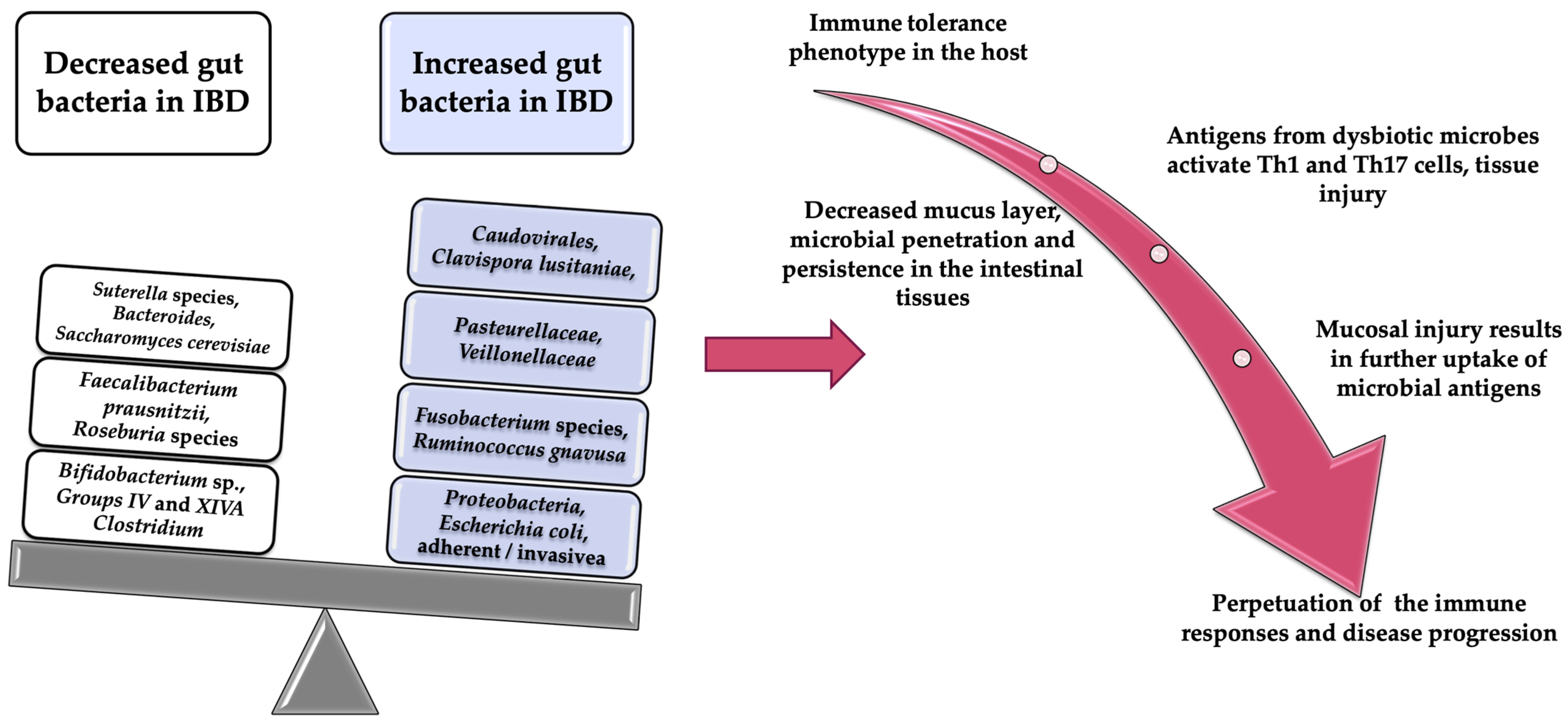 Decreased gut bacteria in IBD

Increased gut bacteria in IBD

Suterella species, Bacteroides, Saccharomyces cerevisiae

Faecalibacterium prausnitzii, Roseburia species

Bifidobacterium sp., Groups IV and XIVA Clostridium

Caudovirales, Clavispora lusitaniae,

Pasteurellaceae, Veillonellaceae

Fusobacterium species, Ruminococcus gnavusa

Proteobacteria, Escherichia coli, adherent / invasivea

Immune tolerance phenotype in the host

Decreased mucus layer, microbial penetration and persistence in the intestinal tissues

Antigens from dysbiotic microbes activate Th1 and Th17 cells, tissue injury

Mucosal injury results in further uptake of microbial antigens

Perpetuation of the immune responses and disease progression